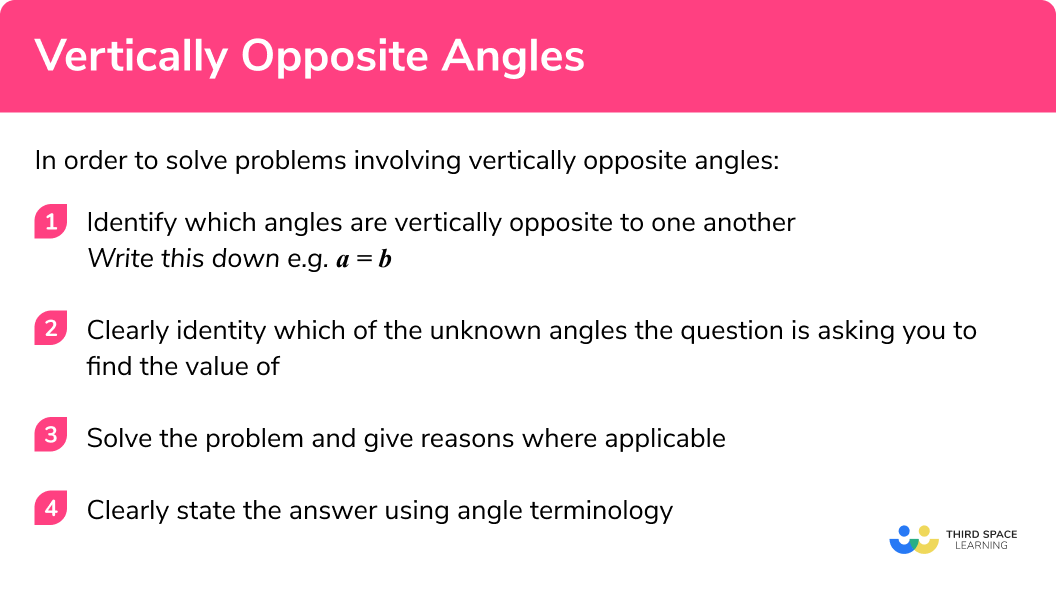 Vertically Opposite Angles

In order to solve problems involving vertically opposite angles:

1 Identify which angles are vertically opposite to one another
Write this down e.g. $a = b$

2 Clearly identity which of the unknown angles the question is asking you to find the value of

3 Solve the problem and give reasons where applicable

4 Clearly state the answer using angle terminology

THIRD SPACE LEARNING